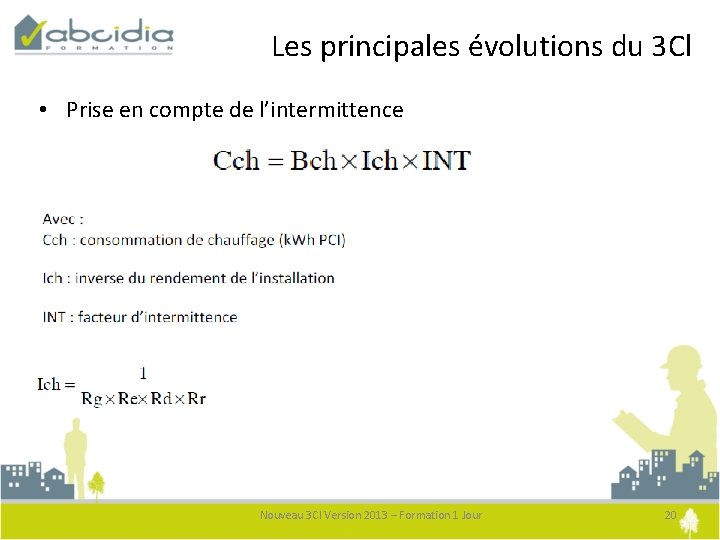 abcidia
FORMATION

Les principales évolutions du 3Cl

• Prise en compte de l'intermittence

$Cch = Bch \times Ich \times INT$

Avec :
Cch : consommation de chauffage (kWh PCI)

Ich : inverse du rendement de l'installation

INT : facteur d'intermittence

$Ich = \frac{1}{Rg \times Re \times Rd \times Rr}$

Nouveau 3Cl Version 2013 – Formation 1 Jour

20